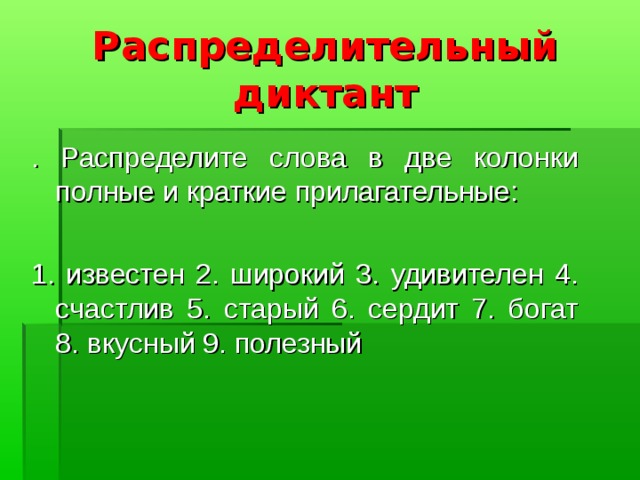 Распределительный диктант

. Распределите слова в две колонки полные и краткие прилагательные:

1. известен 2. широкий 3. удивителен 4. счастлив 5. старый 6. сердит 7. богат 8. вкусный 9. полезный